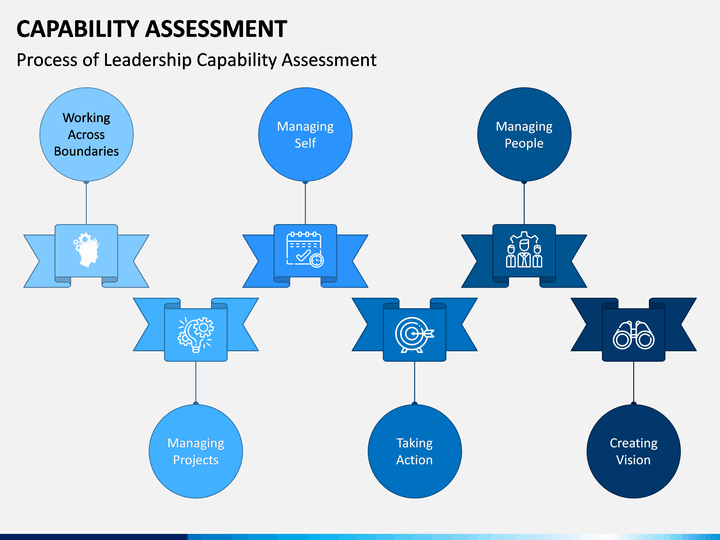 CAPABILITY ASSESSMENT

Process of Leadership Capability Assessment

Working Across Boundaries

Managing Self

Managing People

Managing Projects

Taking Action

Creating Vision